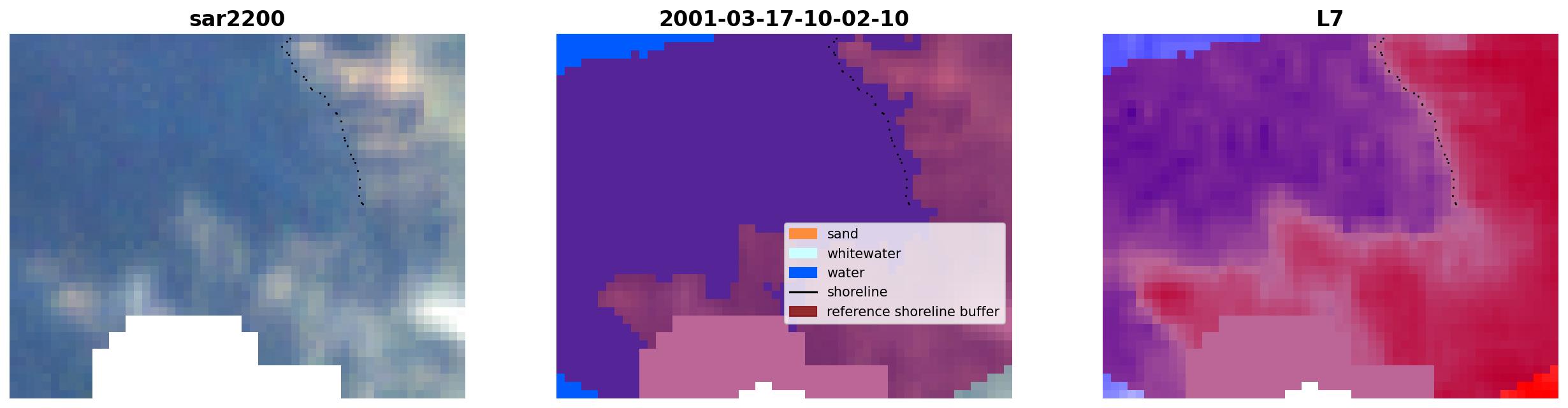 sar2200

2001-03-17-10-02-10

sand
whitewater
water
shoreline
reference shoreline buffer

L7